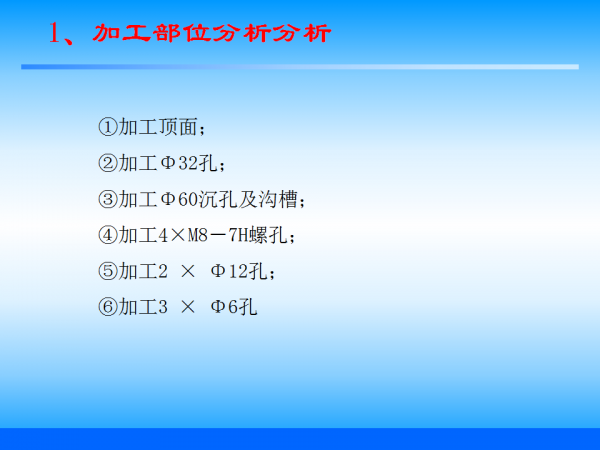 1、加工部位分析分析

①加工顶面；

②加工Φ32孔；

③加工Φ60沉孔及沟槽；

④加工4×M8－7H螺孔；

⑤加工2 × Φ12孔；

⑥加工3 × Φ6孔